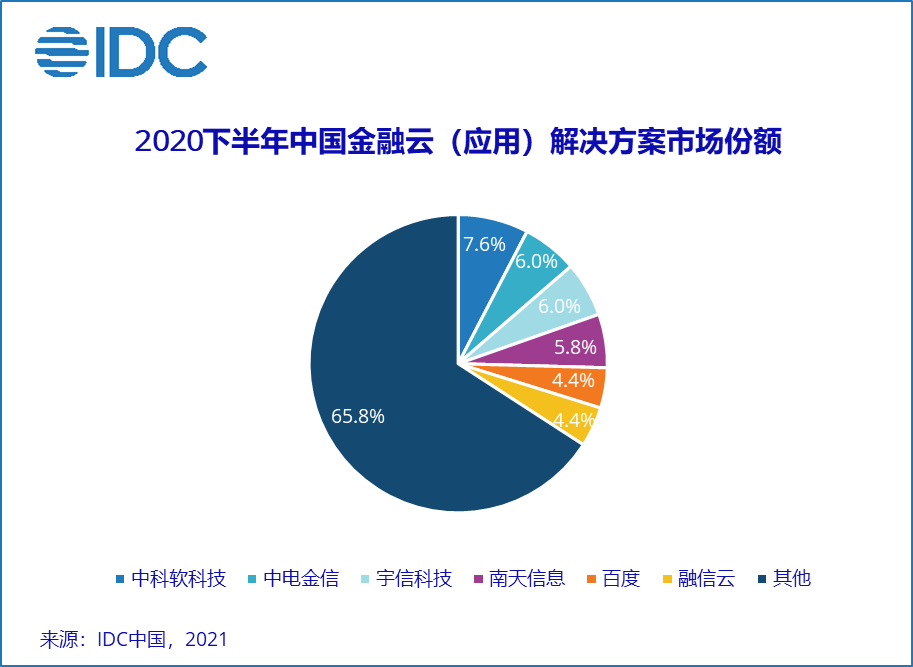 IDC

2020下半年中国金融云（应用）解决方案市场份额

7.6%
6.0%
6.0%
5.8%
4.4%
4.4%
65.8%

中科软科技 中电金信 宇信科技 南天信息 百度 融信云 其他

来源：IDC中国，2021